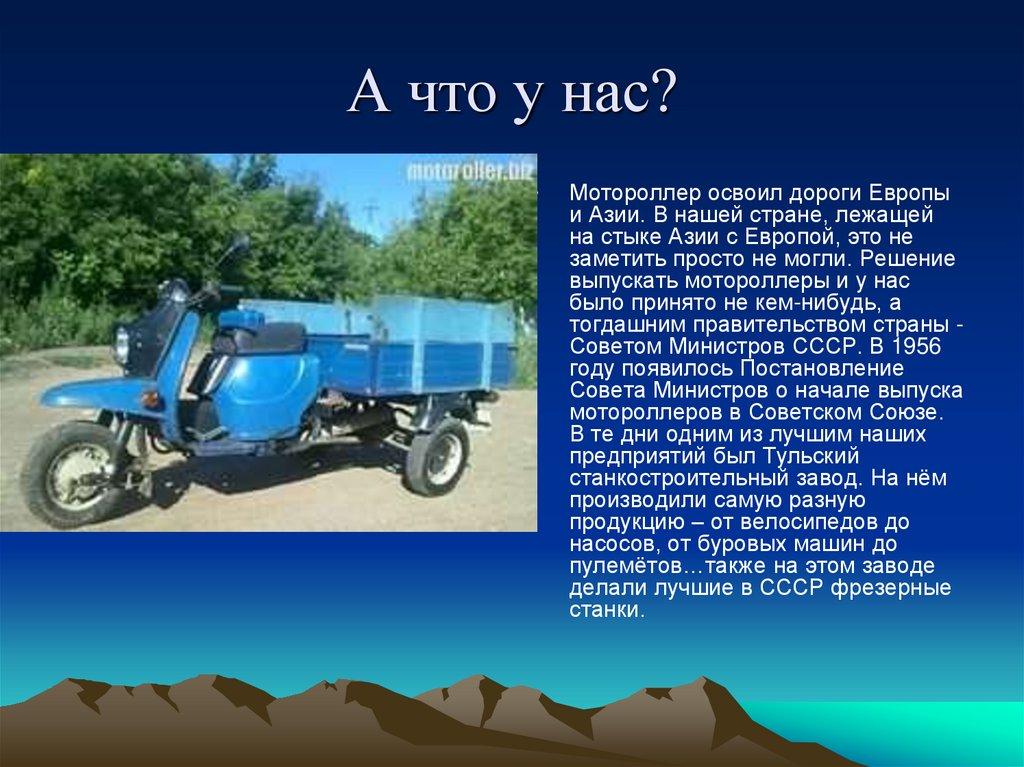 А что у нас?

motoroller.biz

Мотороллер освоил дороги Европы и Азии. В нашей стране, лежащей на стыке Азии с Европой, это не заметить просто не могли. Решение выпускать мотороллеры и у нас было принято не кем-нибудь, а тогдашним правительством страны - Советом Министров СССР. В 1956 году появилось Постановление Совета Министров о начале выпуска мотороллеров в Советском Союзе. В те дни одним из лучшим наших предприятий был Тульский станкостроительный завод. На нём производили самую разную продукцию – от велосипедов до насосов, от буровых машин до пулемётов…также на этом заводе делали лучшие в СССР фрезерные станки.